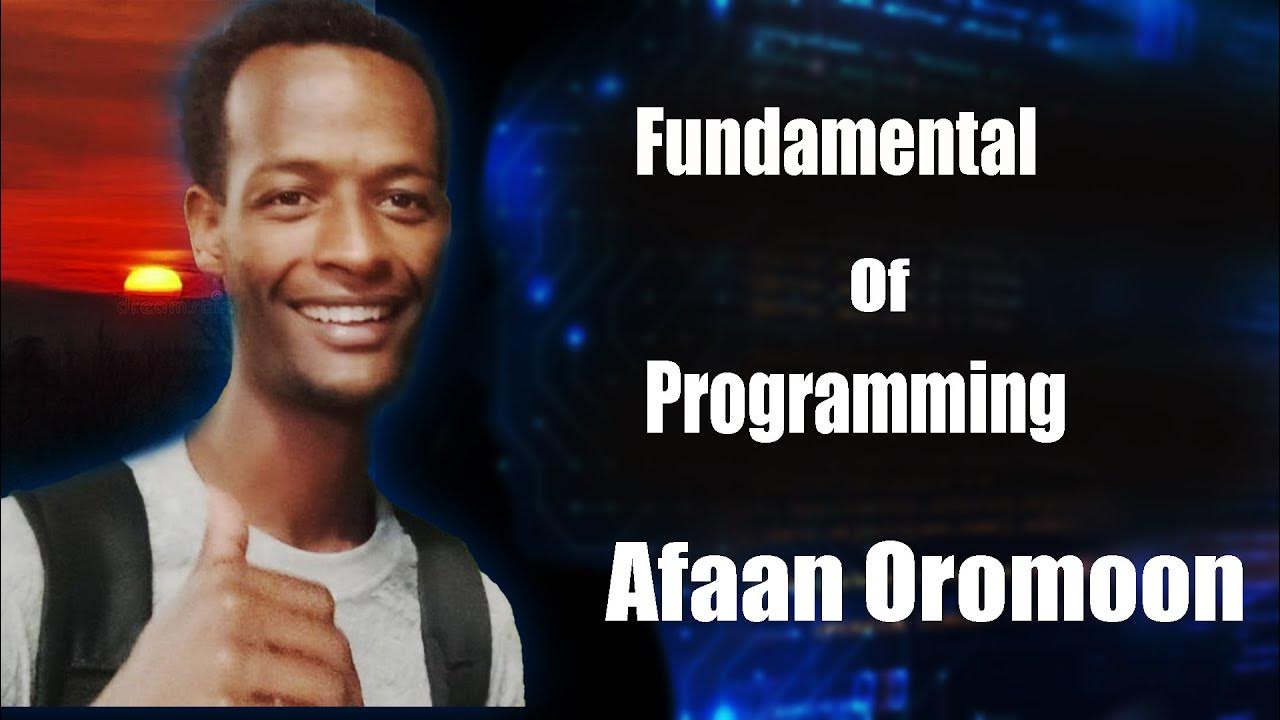 Fundamental

Of

Programming

Afaan Oromoon